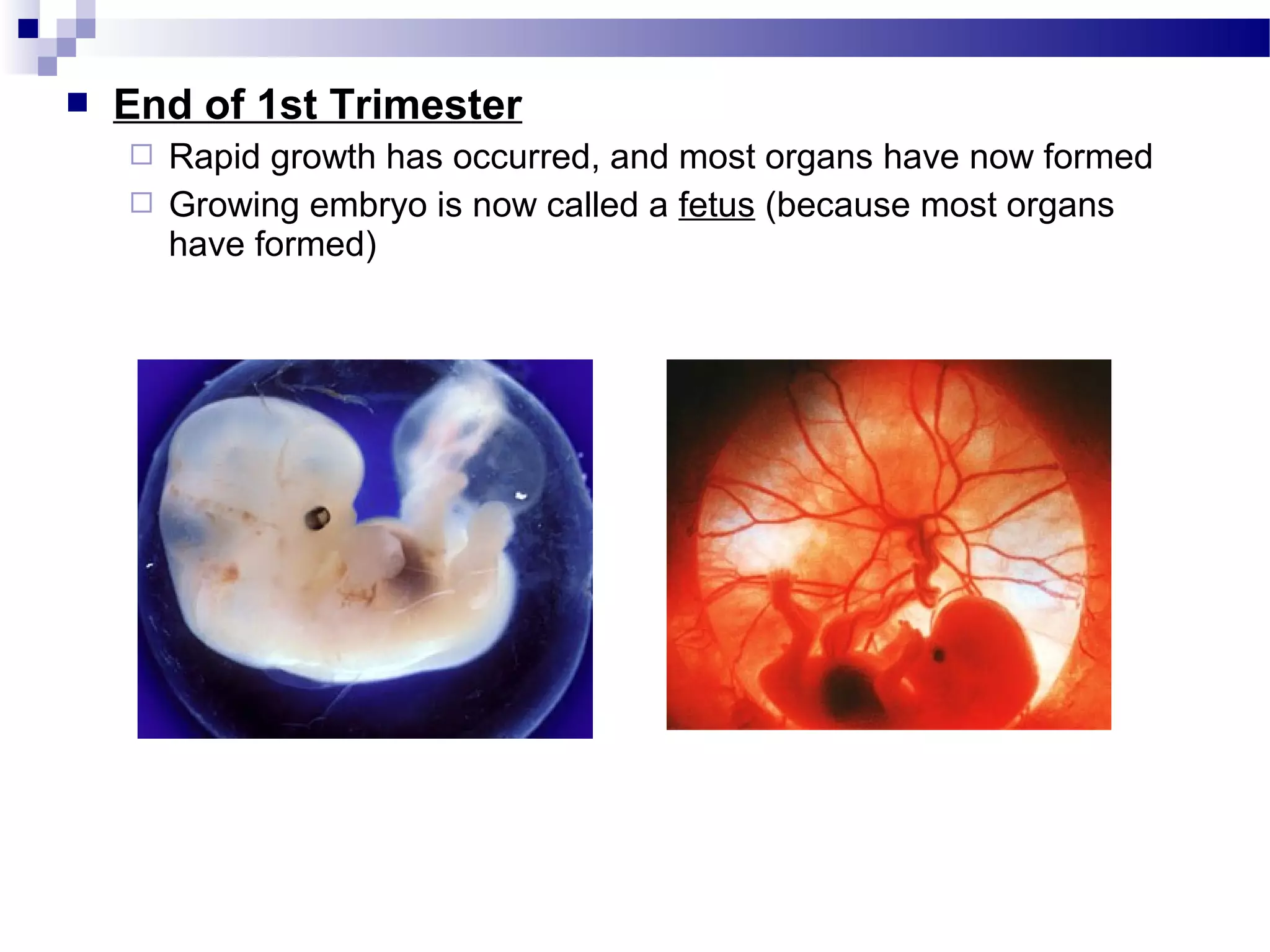 End of 1st Trimester

Rapid growth has occurred, and most organs have now formed

Growing embryo is now called a fetus (because most organs have formed)